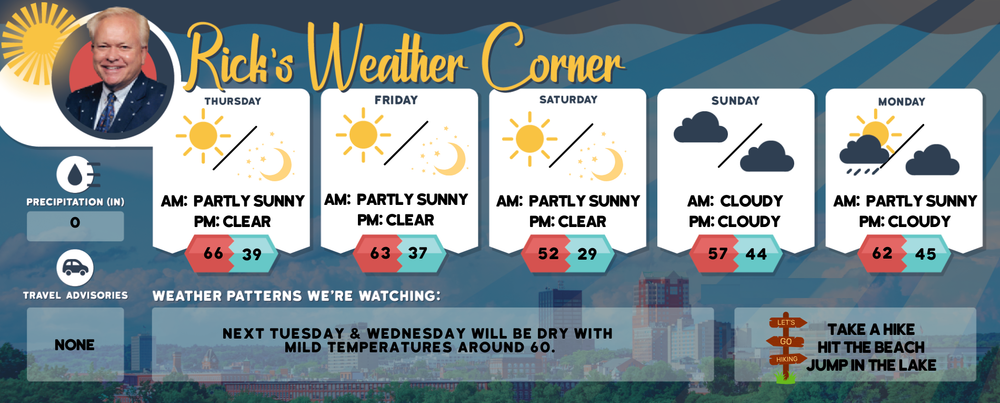 Rick's Weather Corner

THURSDAY
AM: PARTLY SUNNY
PM: CLEAR
66 39

FRIDAY
AM: PARTLY SUNNY
PM: CLEAR
63 37

SATURDAY
AM: PARTLY SUNNY
PM: CLEAR
52 29

SUNDAY
AM: CLOUDY
PM: CLOUDY
57 44

MONDAY
AM: PARTLY SUNNY
PM: CLOUDY
62 45

PRECIPITATION (IN)
0

TRAVEL ADVISORIES
NONE

WEATHER PATTERNS WE'RE WATCHING:
NEXT TUESDAY & WEDNESDAY WILL BE DRY WITH MILD TEMPERATURES AROUND 60.

LET'S
GO
HIKING

TAKE A HIKE
HIT THE BEACH
JUMP IN THE LAKE